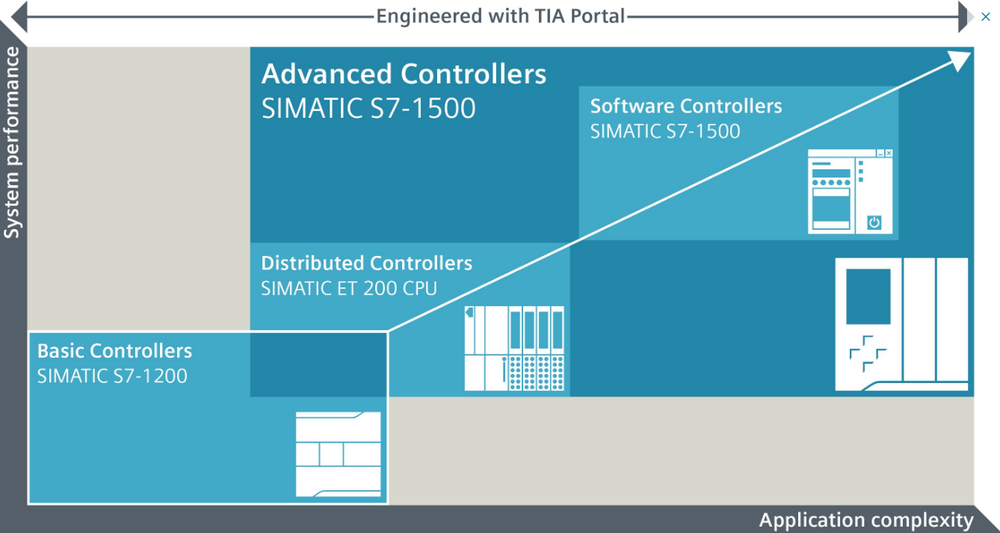 Engineered with TIA Portal

System performance

Advanced Controllers
SIMATIC S7-1500

Software Controllers
SIMATIC S7-1500

Distributed Controllers
SIMATIC ET 200 CPU

Basic Controllers
SIMATIC S7-1200

Application complexity